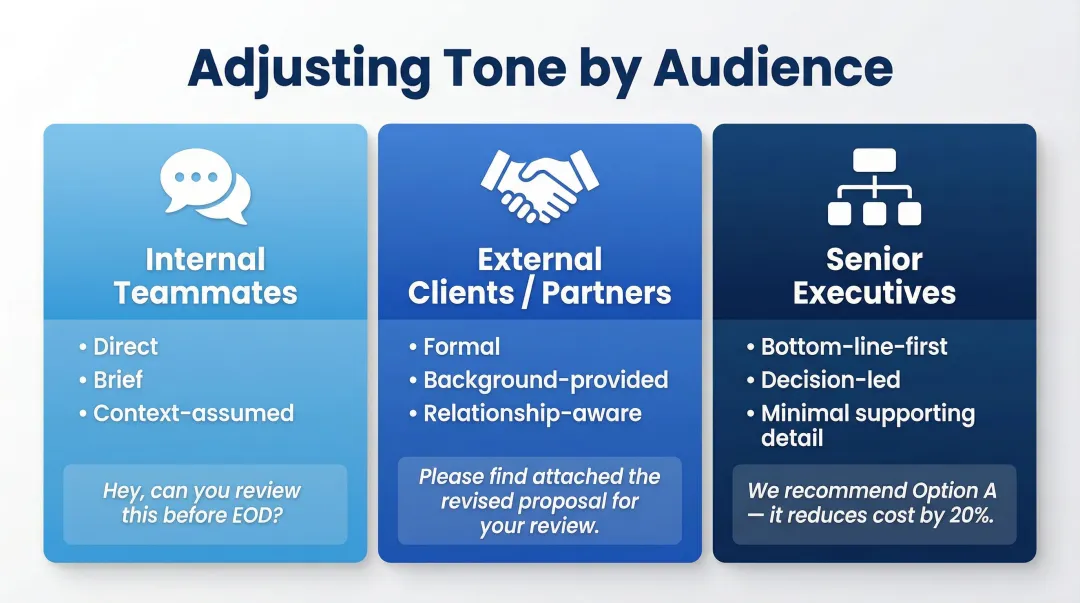 Adjusting Tone by Audience

Internal Teammates

• Direct
• Brief
• Context-assumed

Hey, can you review this before EOD?

External Clients / Partners

• Formal
• Background-provided
• Relationship-aware

Please find attached the revised proposal for your review.

Senior Executives

• Bottom-line-first
• Decision-led
• Minimal supporting detail

We recommend Option A — it reduces cost by 20%.